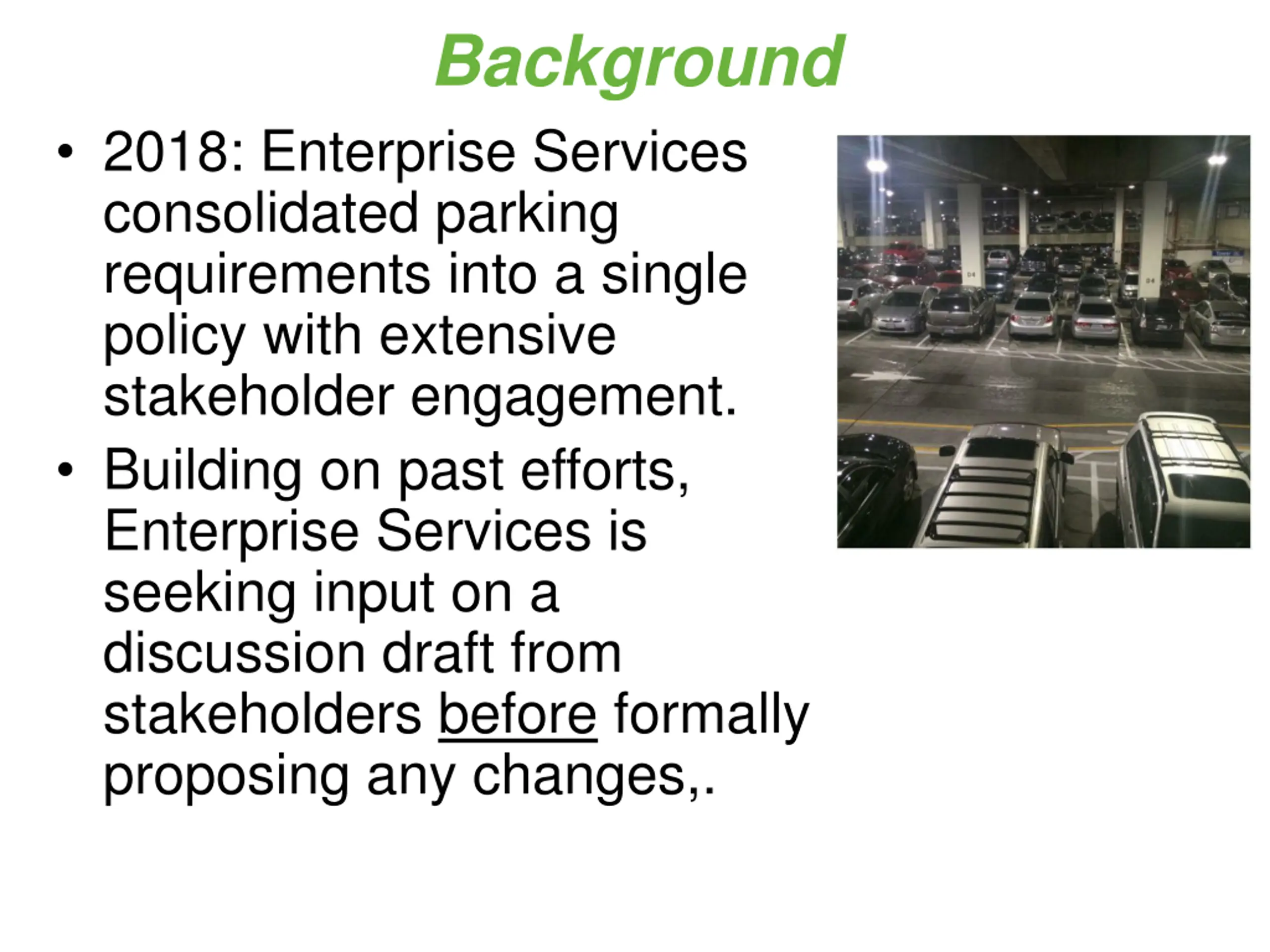 Background

• 2018: Enterprise Services consolidated parking requirements into a single policy with extensive stakeholder engagement.

• Building on past efforts, Enterprise Services is seeking input on a discussion draft from stakeholders before formally proposing any changes,.